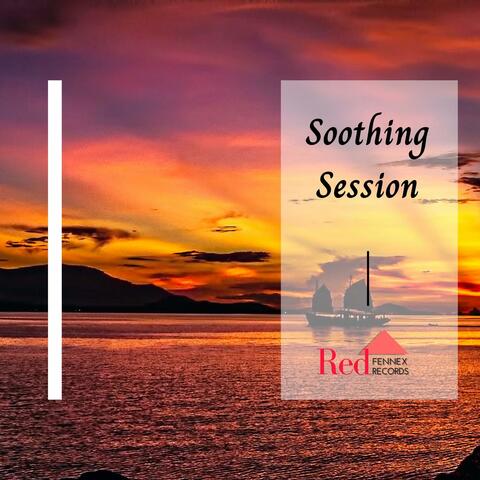 Soothing Session

Red FENNEX RECORDS